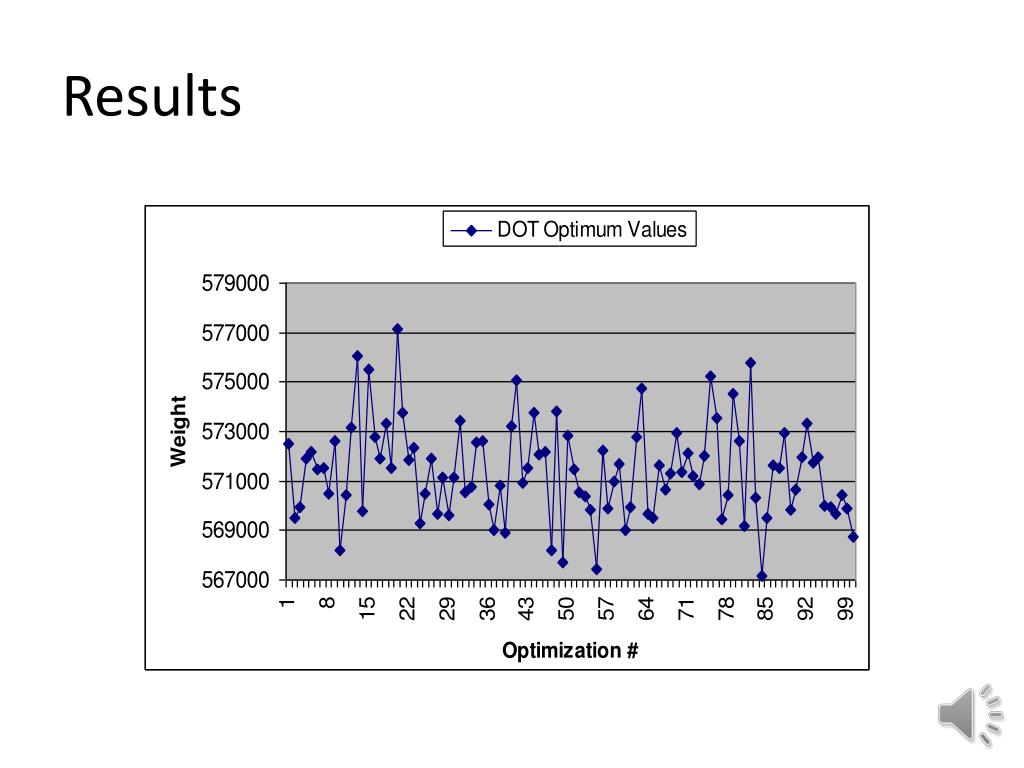 Results

DOT Optimum Values

579000
577000
575000
573000
571000
569000
567000

Weight

1
8
15
22
29
36
43
50
57
64
71
78
85
92
99

Optimization #